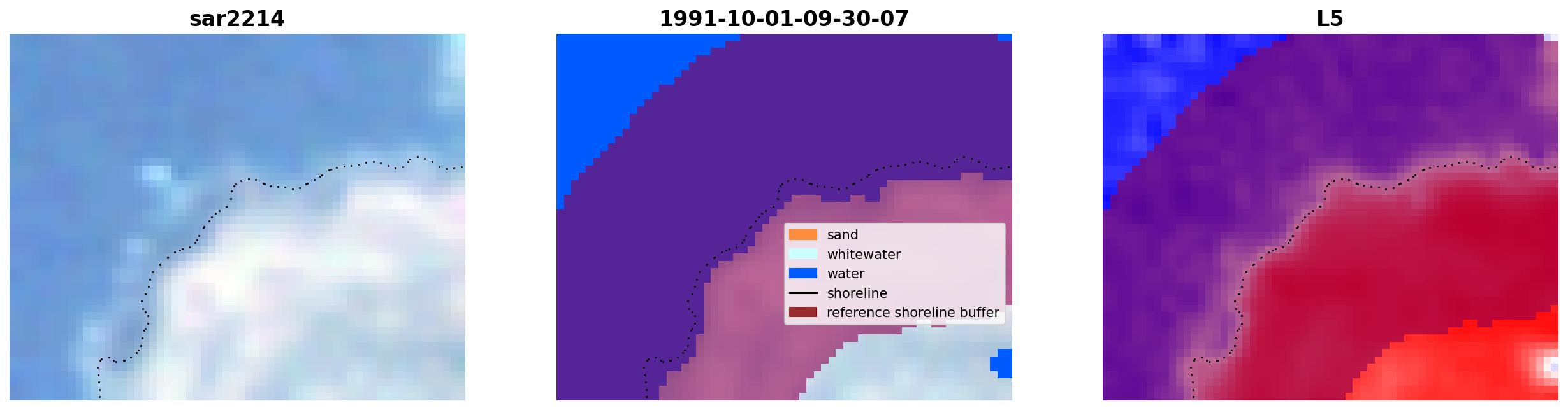 sar2214

1991-10-01-09-30-07

sand
whitewater
water
shoreline
reference shoreline buffer

L5